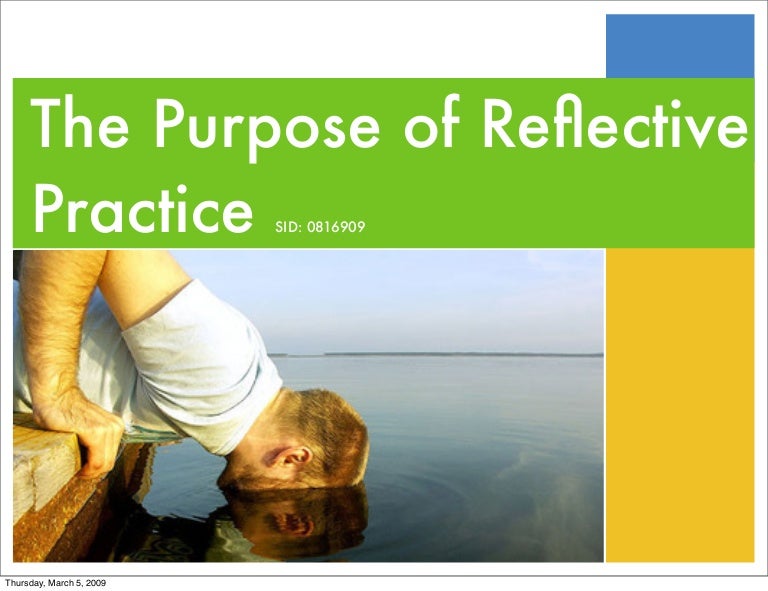 The Purpose of Reflective Practice SID: 0816909

Thursday, March 5, 2009